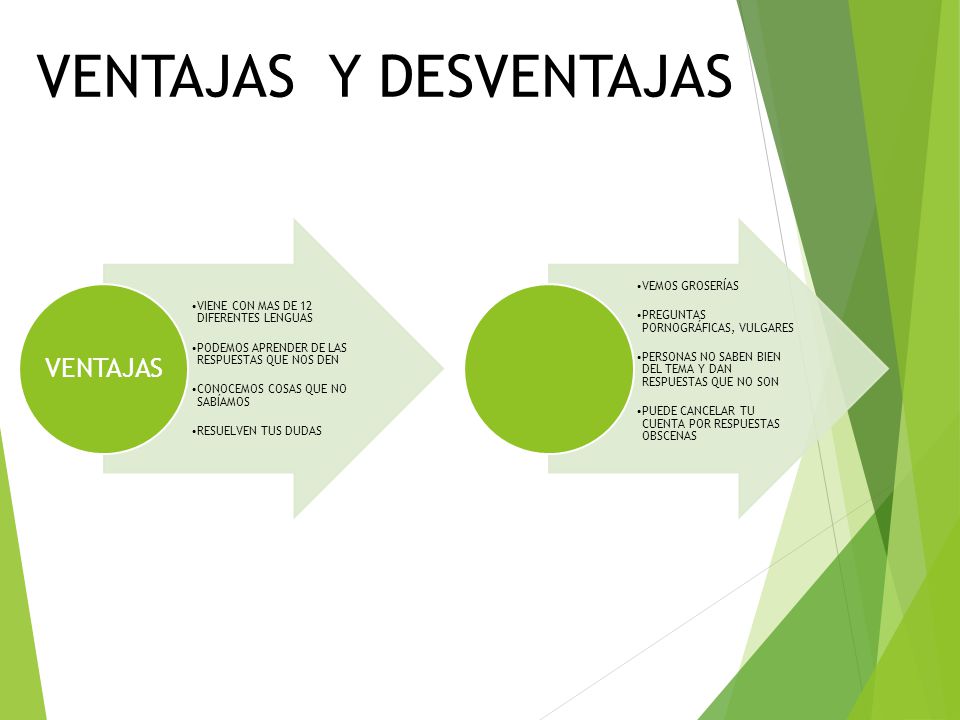 VENTAJAS Y DESVENTAJAS

VENTAJAS

•VIENE CON MAS DE 12 DIFERENTES LENGUAS

•PODEMOS APRENDER DE LAS RESPUESTAS QUE NOS DEN

•CONOCEMOS COSAS QUE NO SABÍAMOS

•RESUELVEN TUS DUDAS

•VEMOS GROSERÍAS

•PREGUNTAS PORNOGRÁFICAS, VULGARES

•PERSONAS NO SABEN BIEN DEL TEMA Y DAN RESPUESTAS QUE NO SON

•PUEDE CANCELAR TU CUENTA POR RESPUESTAS OBSCENAS